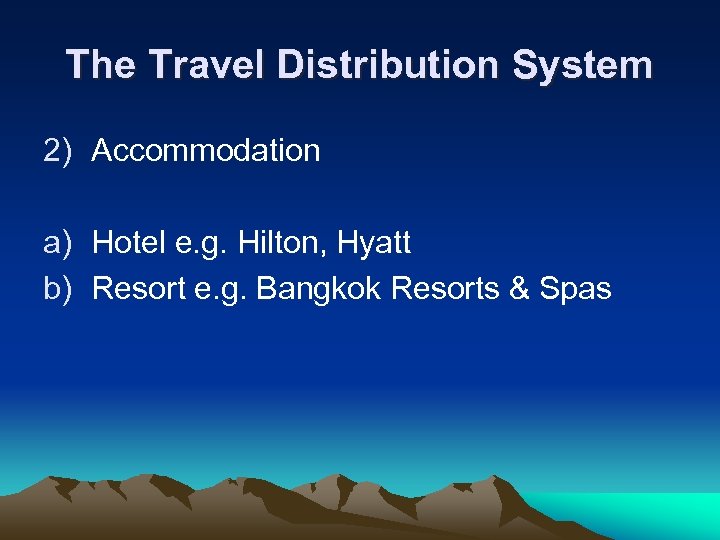 The Travel Distribution System

2) Accommodation

a) Hotel e.g. Hilton, Hyatt
b) Resort e.g. Bangkok Resorts & Spas